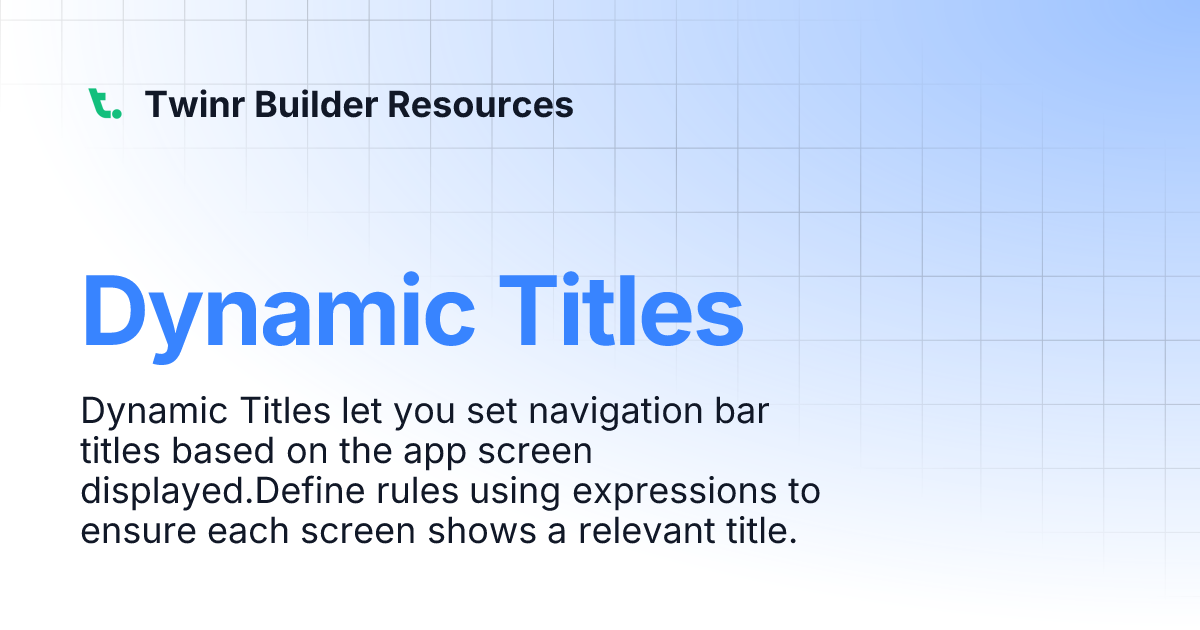 Twinr Builder Resources

Dynamic Titles

Dynamic Titles let you set navigation bar titles based on the app screen displayed.Define rules using expressions to ensure each screen shows a relevant title.